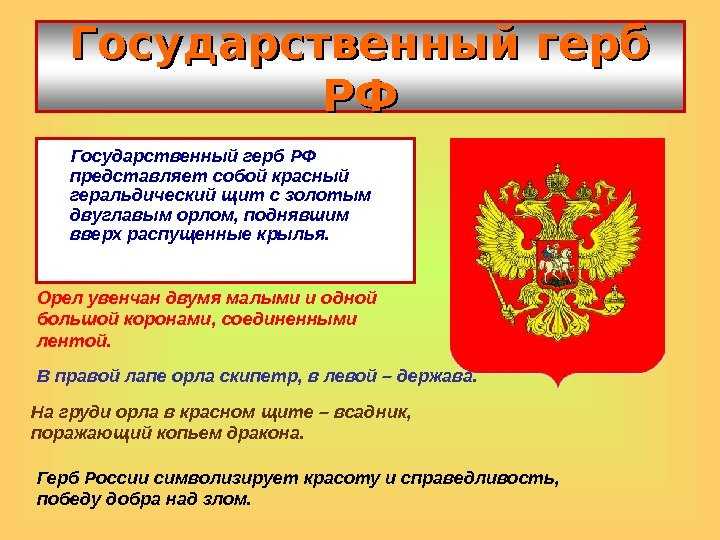 Государственный герб РФ

Государственный герб РФ представляет собой красный геральдический щит с золотым двуглавым орлом, поднявшим вверх распущенные крылья.

Орел увенчан двумя малыми и одной большой коронами, соединенными лентой.

В правой лапе орла скипетр, в левой – держава.

На груди орла в красном щите – всадник, поражающий копьем дракона.

Герб России символизирует красоту и справедливость, победу добра над злом.